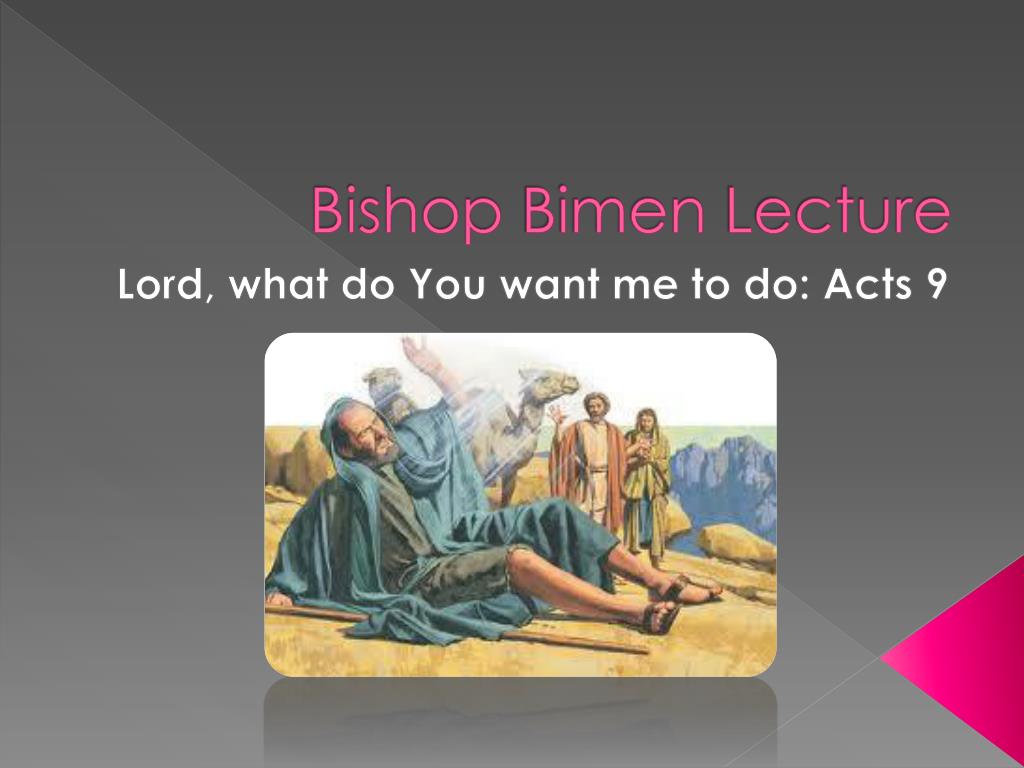 Bishop Bimen Lecture

Lord, what do You want me to do: Acts 9